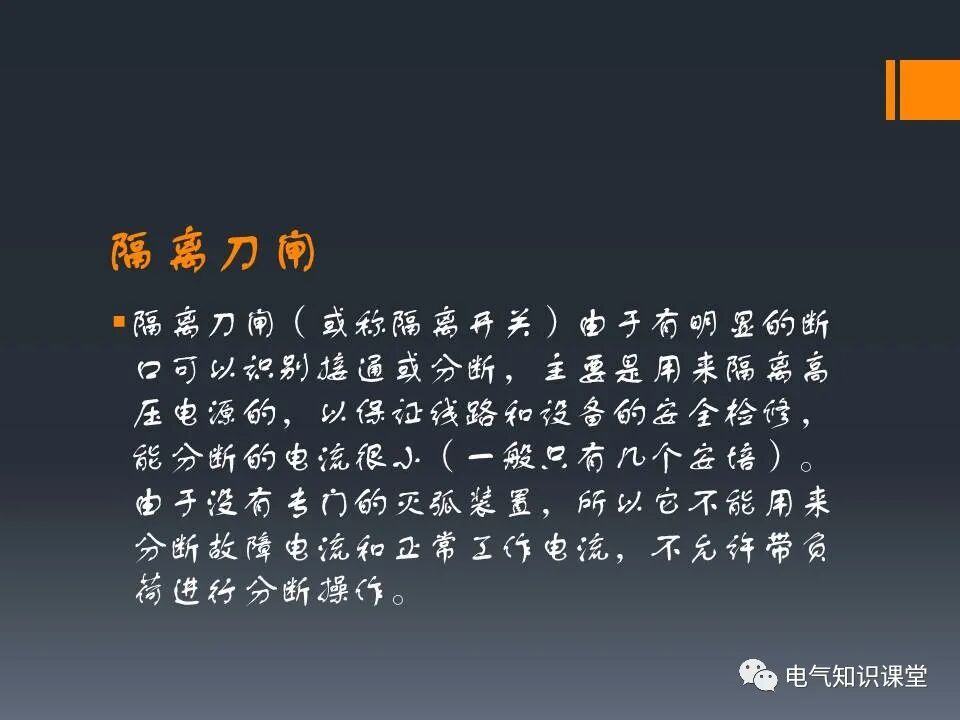 隔离刀闸

隔离刀闸（或称隔离开关）由于有明显的断口可以识别接通或分断，主要是用来隔离高压电源的，以保证线路和设备的安全检修，能分断的电流很小（一般只有几个安培）。由于没有专门的灭弧装置，所以它不能用来分断故障电流和正常工作电流，不允许带负荷进行分断操作。

电气知识课堂